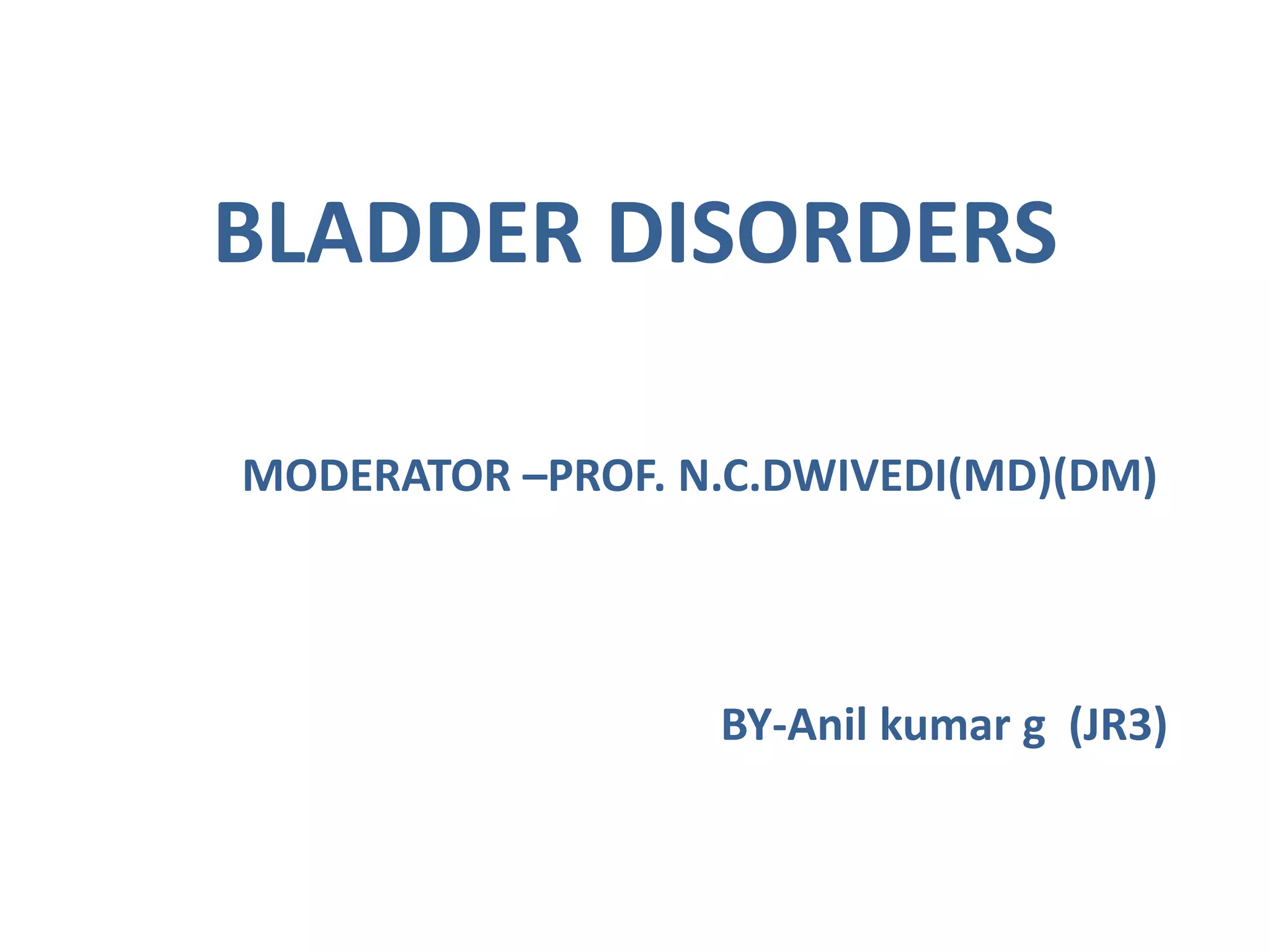 BLADDER DISORDERS

MODERATOR –PROF. N.C.DWIVEDI(MD)(DM)

BY-Anil kumar g (JR3)